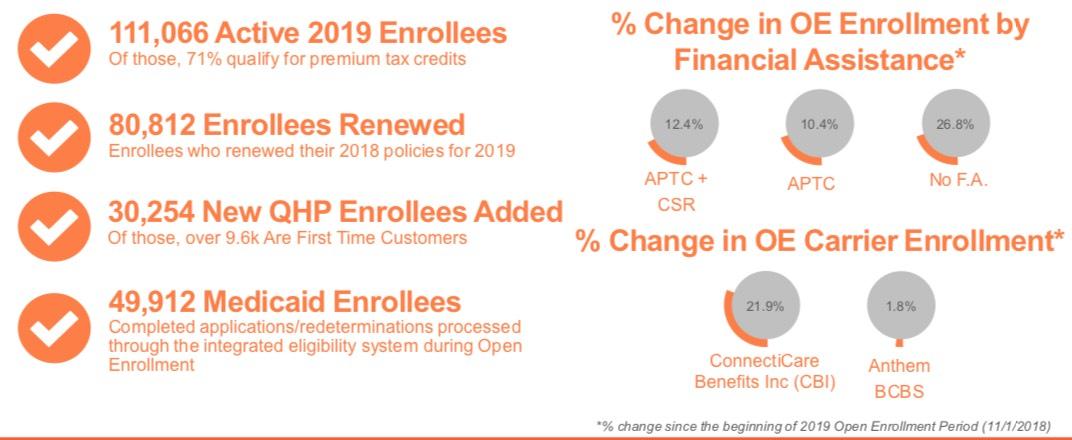 111,066 Active 2019 Enrollees
Of those, 71% qualify for premium tax credits

80,812 Enrollees Renewed
Enrollees who renewed their 2018 policies for 2019

30,254 New QHP Enrollees Added
Of those, over 9.6k Are First Time Customers

49,912 Medicaid Enrollees
Completed applications/redeterminations processed through the integrated eligibility system during Open Enrollment

% Change in OE Enrollment by Financial Assistance*

12.4%
APTC + CSR

10.4%
APTC

26.8%
No F.A.

% Change in OE Carrier Enrollment*

21.9%
ConnectiCare Benefits Inc (CBI)

1.8%
Anthem BCBS

*% change since the beginning of 2019 Open Enrollment Period (11/1/2018)